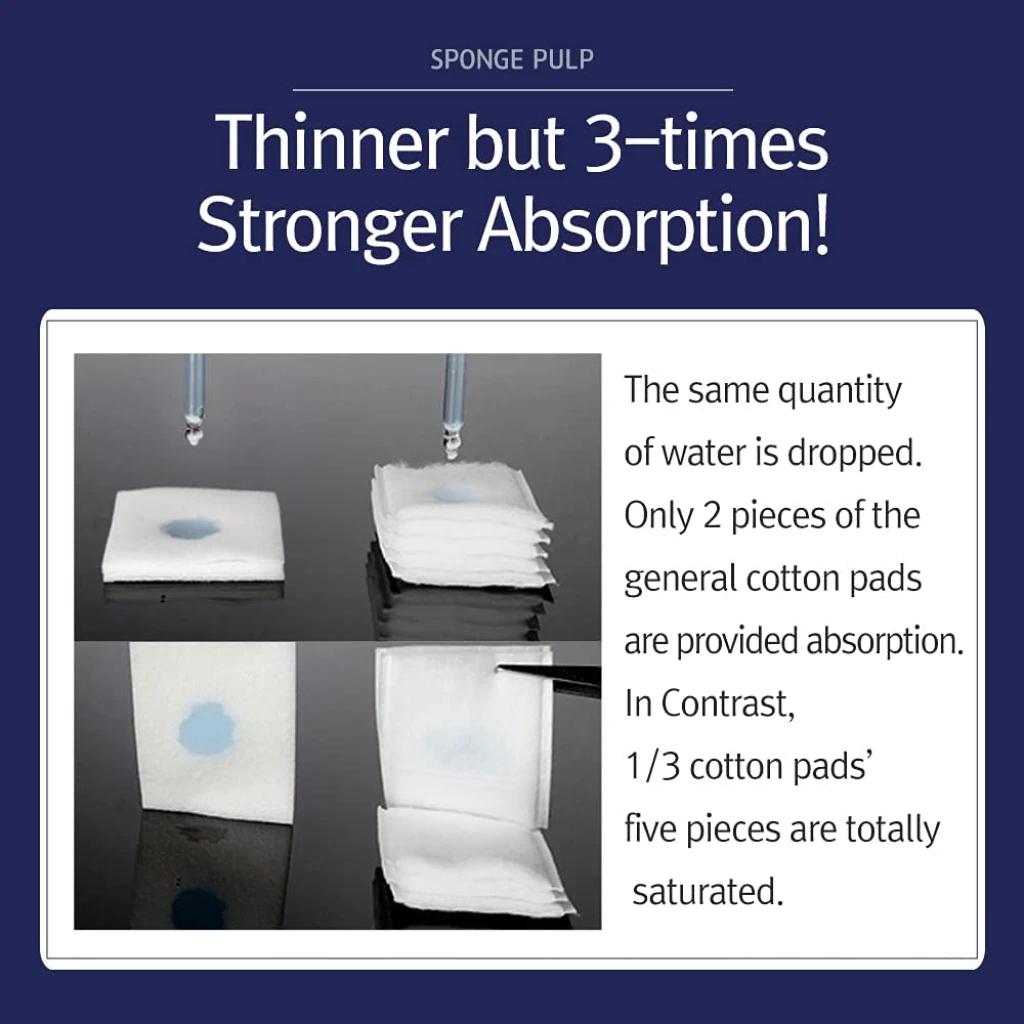 SPONGE PULP

Thinner but 3-times Stronger Absorption!

The same quantity of water is dropped. Only 2 pieces of the general cotton pads are provided absorption. In Contrast, 1/3 cotton pads' five pieces are totally saturated.